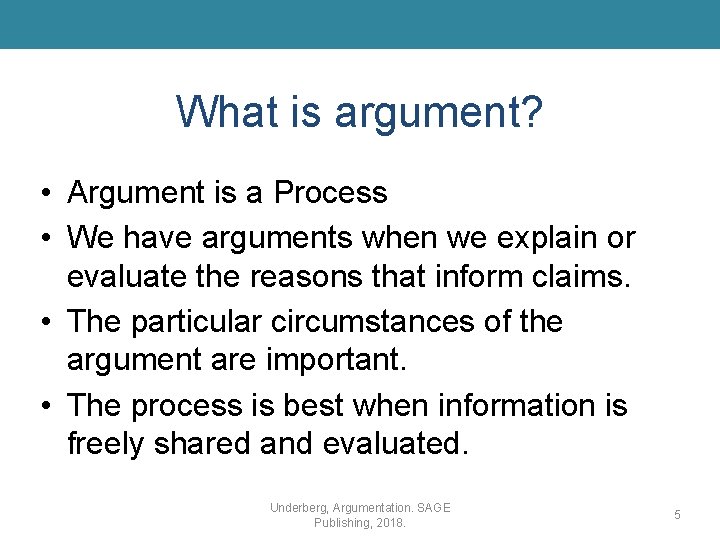 What is argument?

• Argument is a Process
• We have arguments when we explain or evaluate the reasons that inform claims.
• The particular circumstances of the argument are important.
• The process is best when information is freely shared and evaluated.

Underberg, Argumentation. SAGE Publishing, 2018.

5